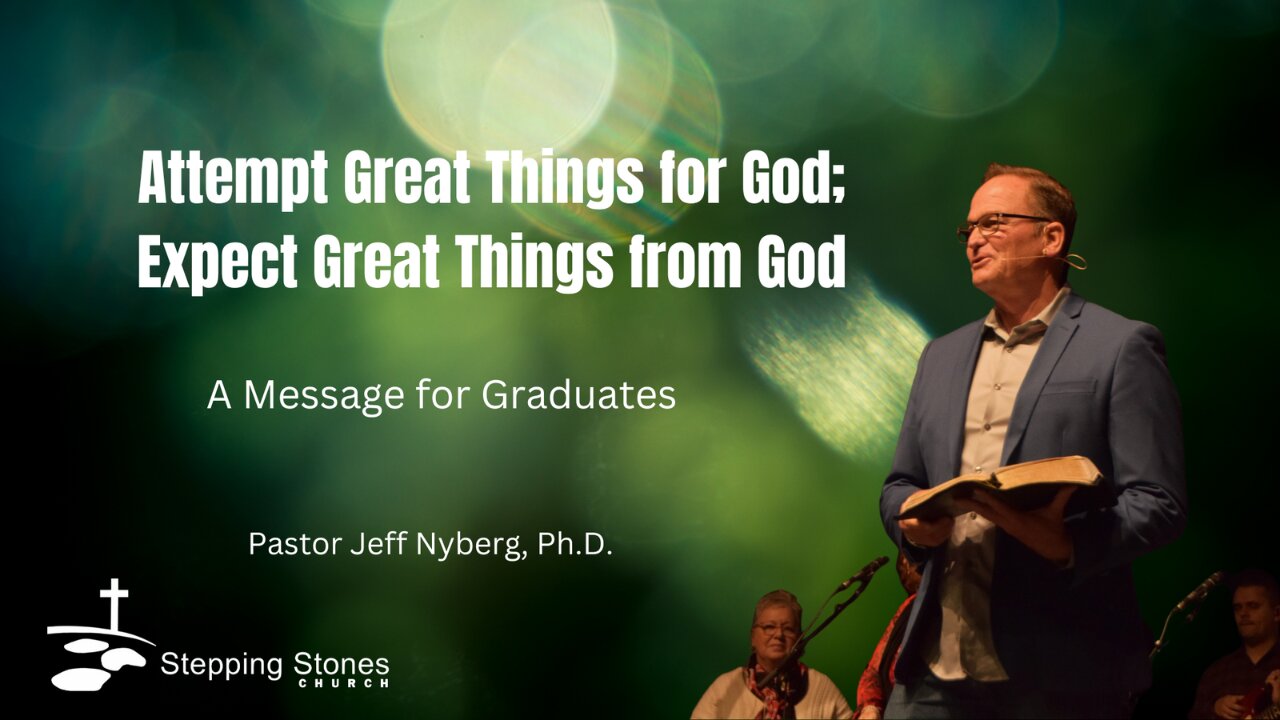 Attempt Great Things for God;
Expect Great Things from God

A Message for Graduates

Pastor Jeff Nyberg, Ph.D.

Stepping Stones
CHURCH